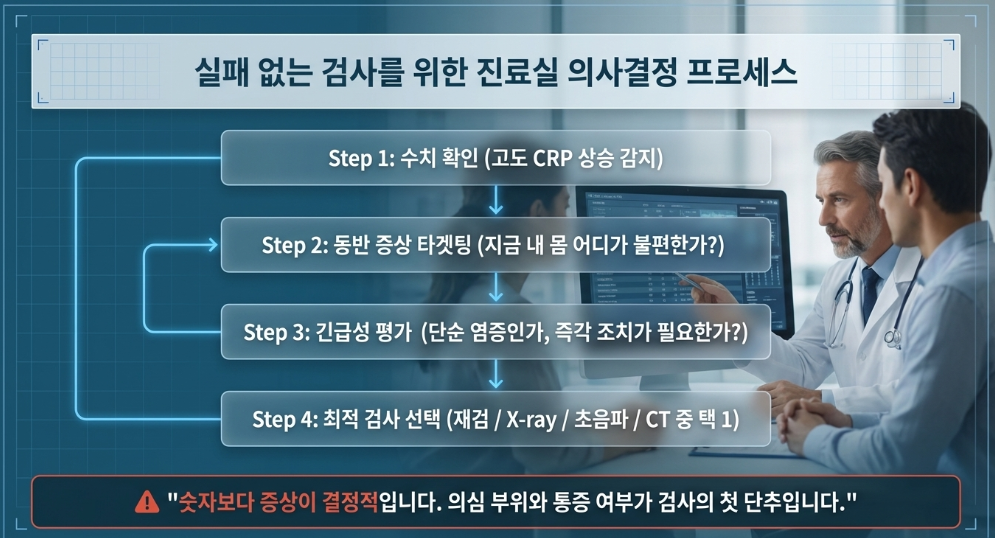 실패 없는 검사를 위한 진료실 의사결정 프로세스

Step 1: 수치 확인 (고도 CRP 상승 감지)

Step 2: 동반 증상 타겟팅 (지금 내 몸 어디가 불편한가?)

Step 3: 긴급성 평가 (단순 염증인가, 즉각 조치가 필요한가?)

Step 4: 최적 검사 선택 (재검 / X-ray / 초음파 / CT 중 택 1)

"숫자보다 증상이 결정적입니다. 의심 부위와 통증 여부가 검사의 첫 단추입니다."